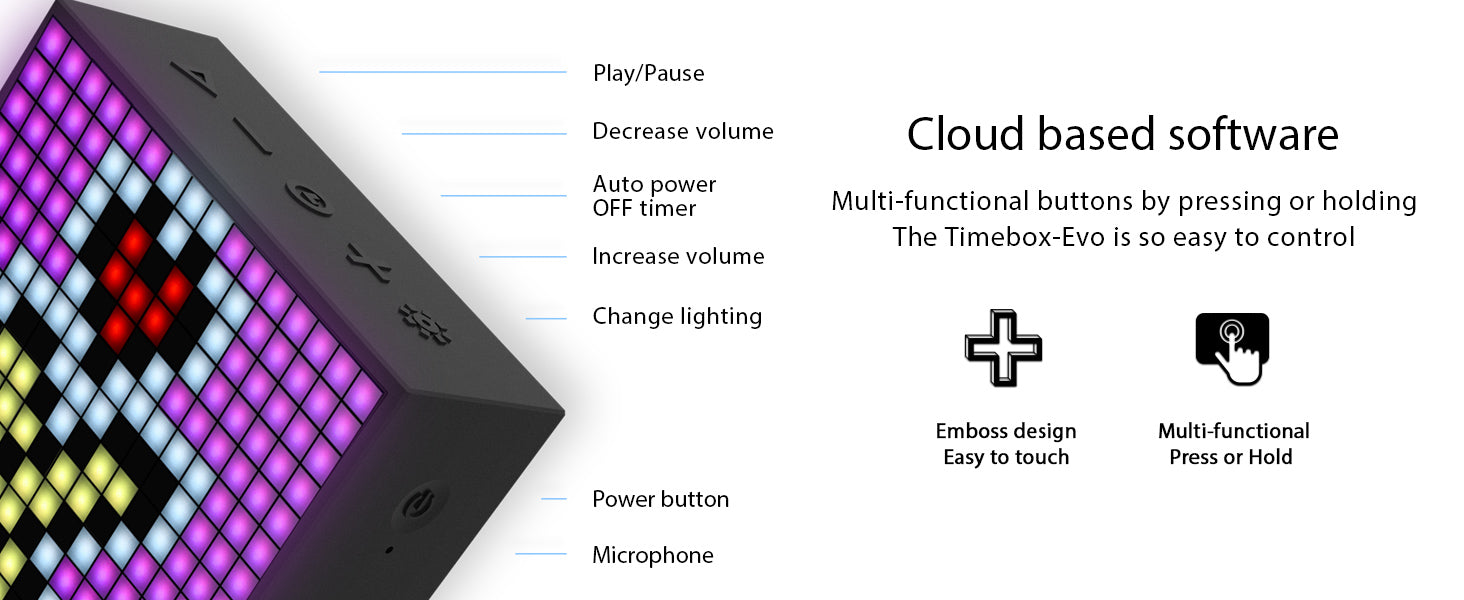 Play/Pause

Decrease volume

Auto power OFF timer

Increase volume

Change lighting

Power button

Microphone

Cloud based software

Multi-functional buttons by pressing or holding
The Timebox-Evo is so easy to control

Emboss design
Easy to touch

Multi-functional
Press or Hold